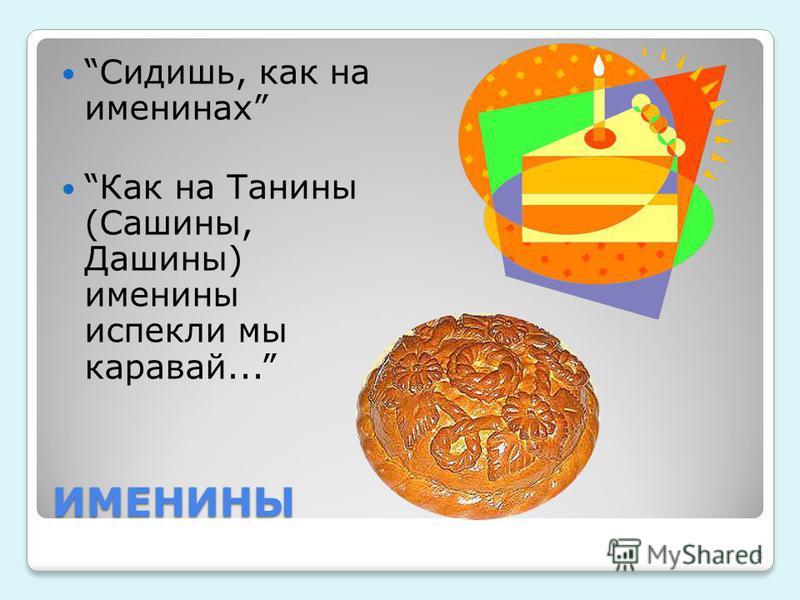 “Сидишь, как на именинах”

“Как на Танины (Сашины, Дашины) именины испекли мы каравай...”

ИМЕНИНЫ

MyShared